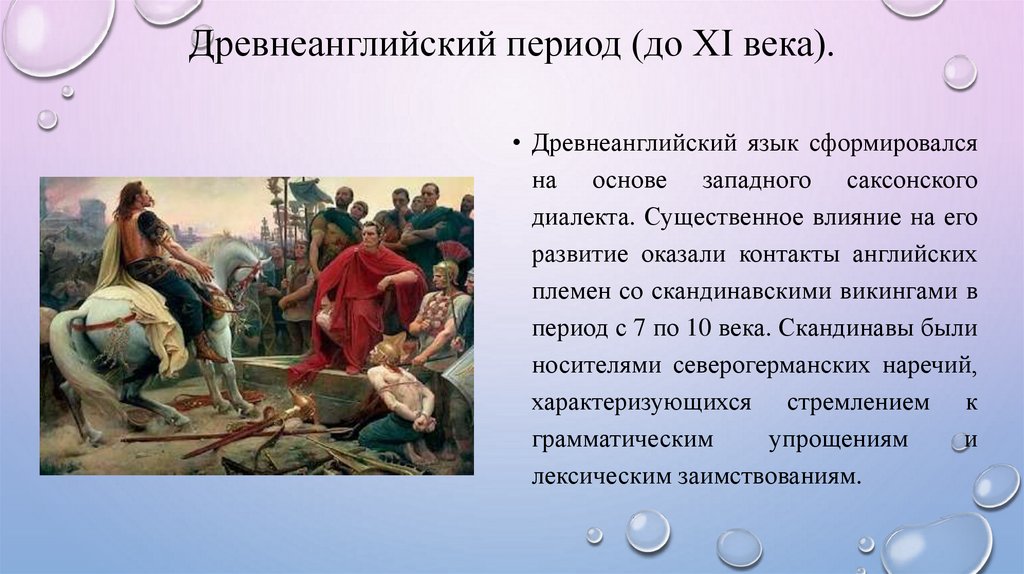 Древнеанглийский период (до XI века).

• Древнеанглийский язык сформировался на основе западного саксонского диалекта. Существенное влияние на его развитие оказали контакты английских племен со скандинавскими викингами в период с 7 по 10 века. Скандинавы были носителями северогерманских наречий, характеризующихся стремлением к грамматическим упрощениям и лексическим заимствованиям.